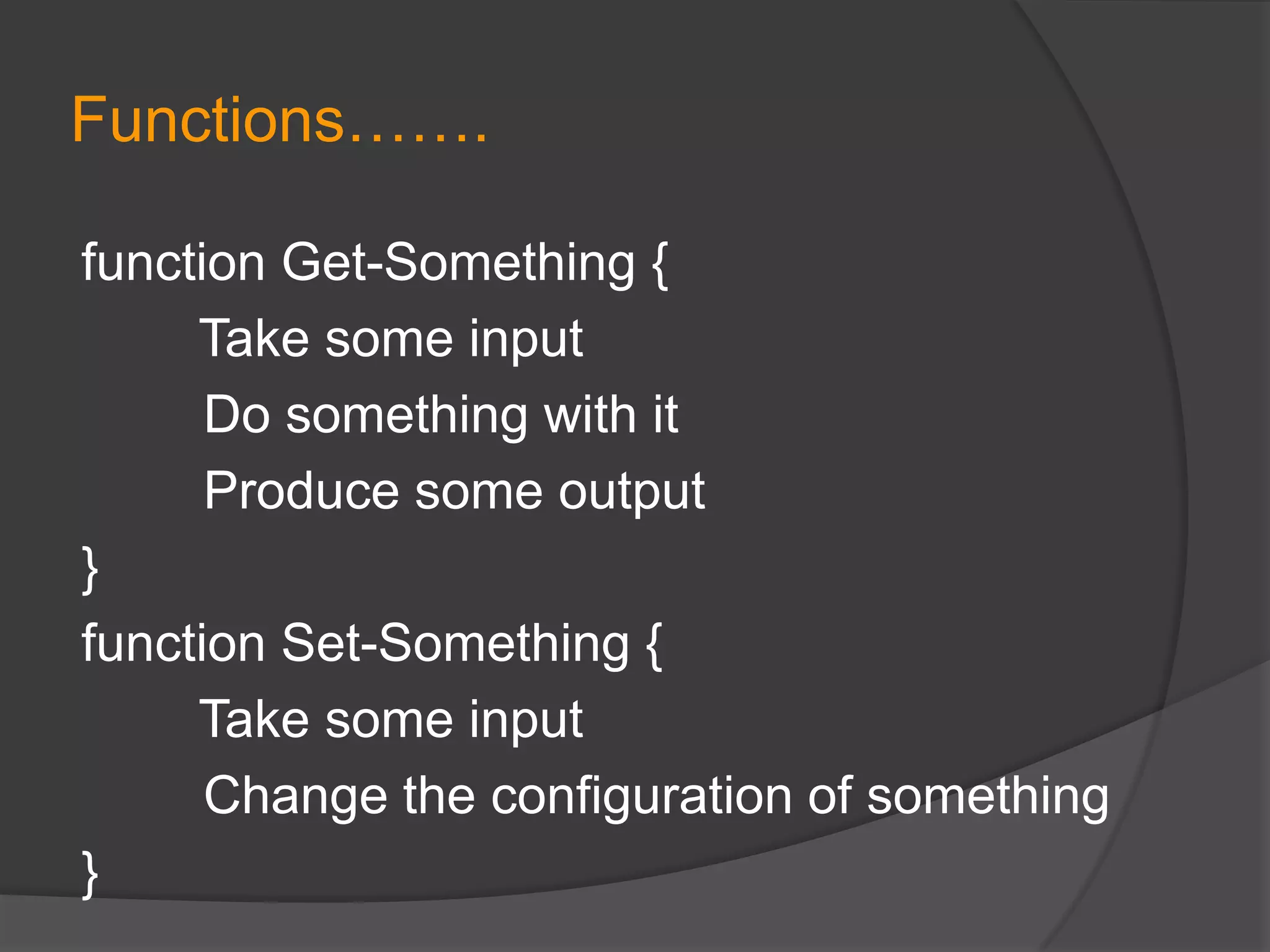 Functions…….

function Get-Something {
Take some input
Do something with it
Produce some output
}
function Set-Something {
Take some input
Change the configuration of something
}